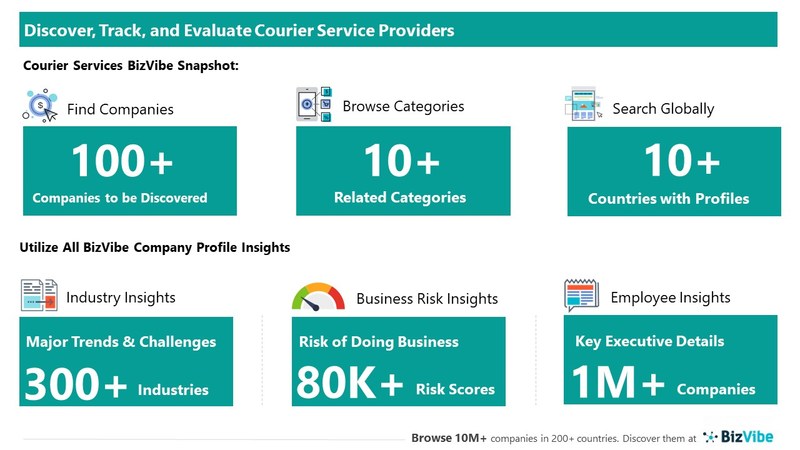 Discover, Track, and Evaluate Courier Service Providers

Courier Services BizVibe Snapshot:

Find Companies

100+

Companies to be Discovered

Browse Categories

10+

Related Categories

Search Globally

10+

Countries with Profiles

Utilize All BizVibe Company Profile Insights

Industry Insights

Major Trends & Challenges

300+ Industries

Business Risk Insights

Risk of Doing Business

80K+ Risk Scores

Employee Insights

Key Executive Details

1M+ Companies

Browse 10M+ companies in 200+ countries. Discover them at BizVibe